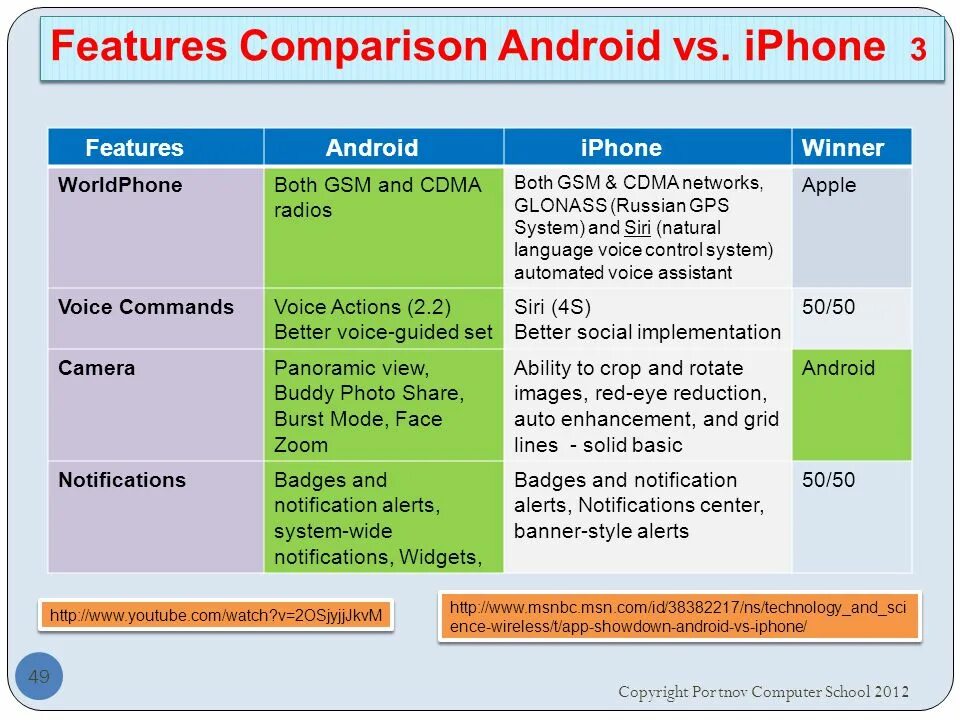 Features Comparison Android vs. iPhone 3

| Features | Android | iPhone | Winner |
|---|---|---|---|
| WorldPhone | Both GSM and CDMA radios | Both GSM & CDMA networks, GLONASS (Russian GPS System) and Siri (natural language voice control system) automated voice assistant | Apple |
| Voice Commands | Voice Actions (2.2) Better voice-guided set | Siri (4S) Better social implementation | 50/50 |
| Camera | Panoramic view, Buddy Photo Share, Burst Mode, Face Zoom | Ability to crop and rotate images, red-eye reduction, auto enhancement, and grid lines - solid basic | Android |
| Notifications | Badges and notification alerts, system-wide notifications, Widgets, | Badges and notification alerts, Notifications center, banner-style alerts | 50/50 |

http://www.youtube.com/watch?v=2OSjyjjJkvM

http://www.msnbc.msn.com/id/38382217/ns/technology_and_science-wireless/t/app-showdown-android-vs-iphone/

49

Copyright Portnov Computer School 2012